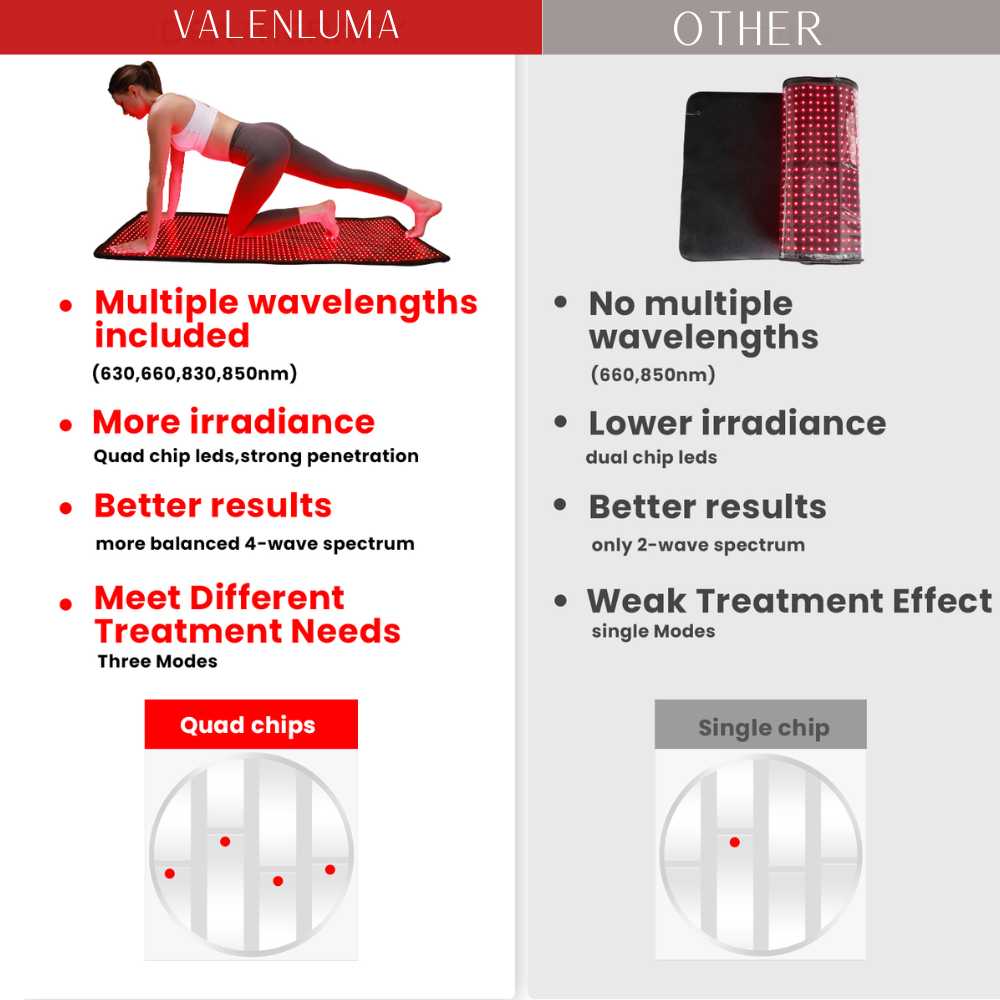 VALENLUMA

• Multiple wavelengths included
(630,660,830,850nm)

• More irradiance
Quad chip leds,strong penetration

• Better results
more balanced 4-wave spectrum

• Meet Different Treatment Needs
Three Modes

Quad chips

OTHER

• No multiple wavelengths
(660,850nm)

• Lower irradiance
dual chip leds

• Better results
only 2-wave spectrum

• Weak Treatment Effect
single Modes

Single chip